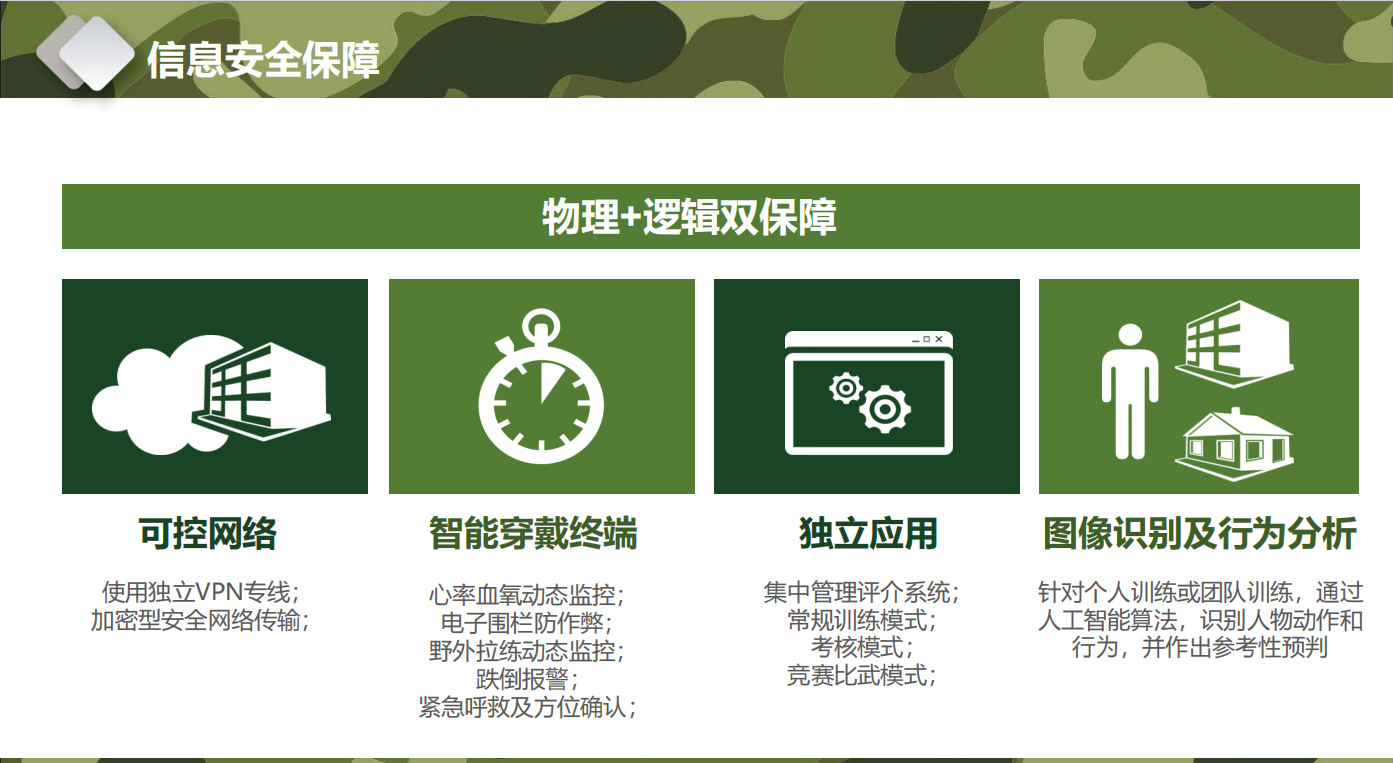 信息安全保障

物理+逻辑双保障

可控网络

使用独立VPN专线；
加密型安全网络传输；

智能穿戴终端

心率血氧动态监控；
电子围栏防作弊；
野外拉练动态监控；
跌倒报警；
紧急呼救及方位确认；

独立应用

集中管理评介系统；
常规训练模式；
考核模式；
竞赛比武模式；

图像识别及行为分析

针对个人训练或团队训练，通过人工智能算法，识别人物动作和行为，并作出参考性预判